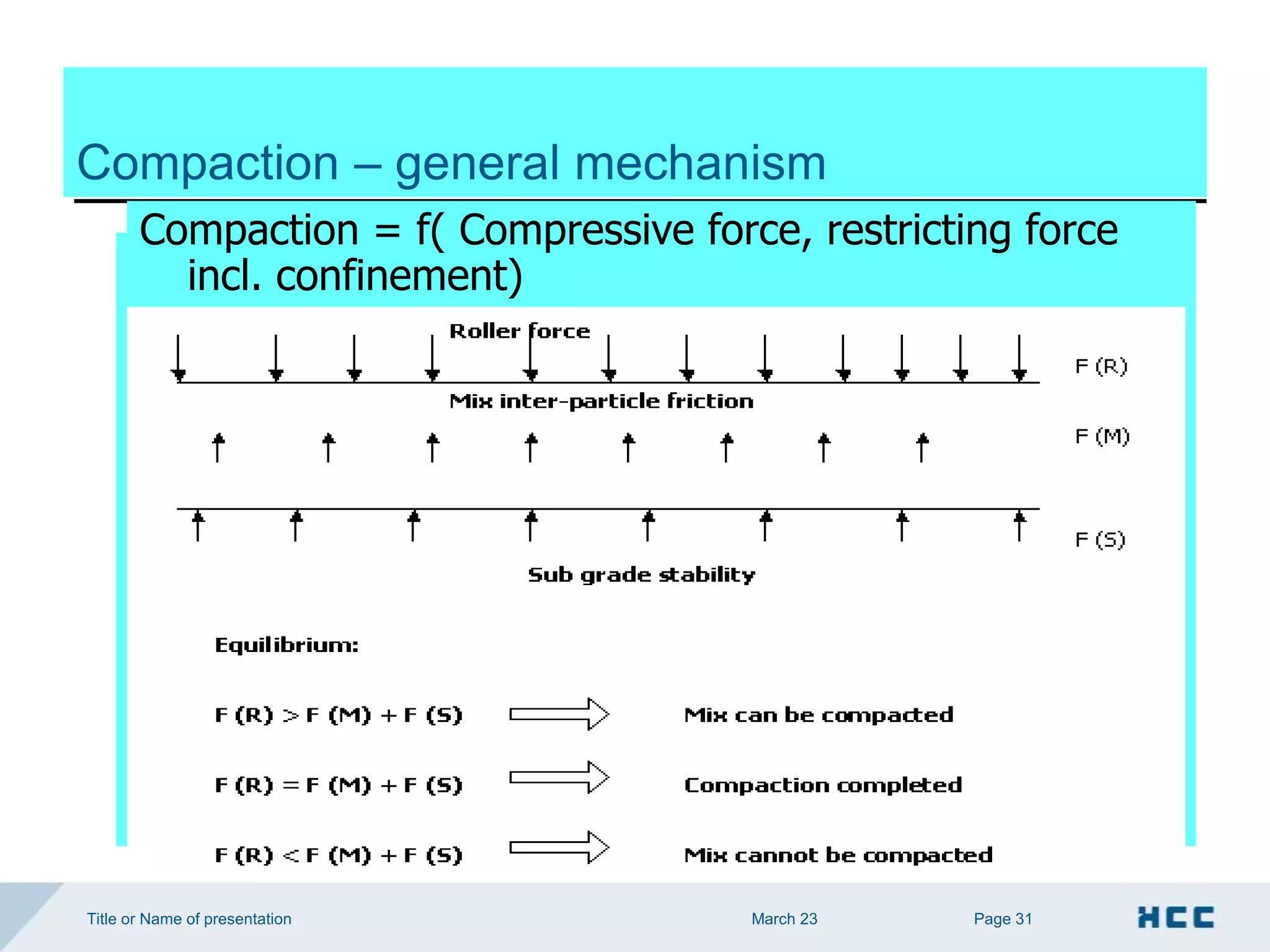 Compaction – general mechanism

Compaction = f( Compressive force, restricting force incl. confinement)

Roller force

F (R)

Mix inter-particle friction

F (M)

F (S)

Sub grade stability

Equilibrium:

F (R) > F (M) + F (S) Mix can be compacted

F (R) = F (M) + F (S) Compaction completed

F (R) < F (M) + F (S) Mix cannot be compacted

Title or Name of presentation

March 23

Page 31

HCC